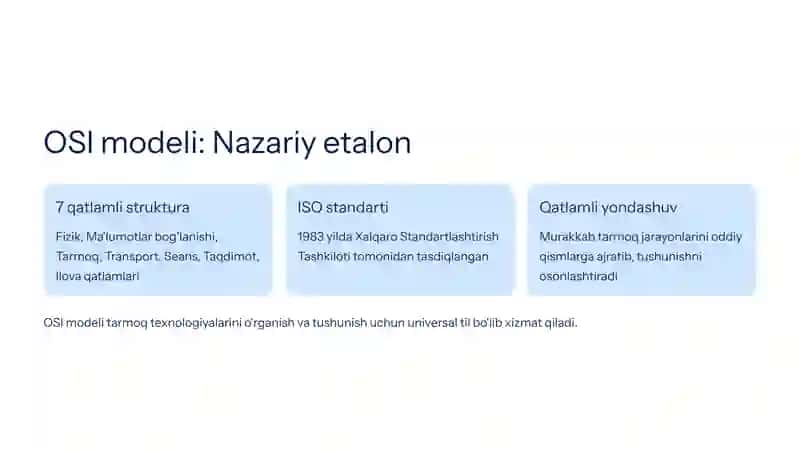 OSI modeli: Nazariy etalon

7 qatlamli struktura

Fizik, Ma'lumotlar bog'lanishi, Tarmoq, Transport, Seans, Taqdimot, Ilova qatlamlari

ISO standarti

1983 yilda Xalqaro Standartlashtirish Tashkiloti tomonidan tasdiqlangan

Qatlamli yondashuv

Murakkab tarmoq jarayonlarini oddiy qismlarga ajratib, tushunishni osonlashtiradi

OSI modeli tarmoq texnologiyalarini o'rganish va tushunish uchun universal til bo'lib xizmat qiladi.